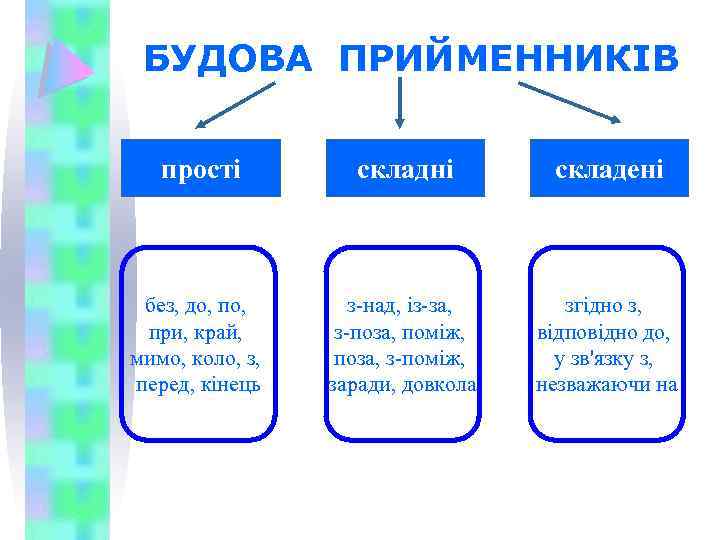 БУДОВА ПРИЙМЕННИКІВ

прості

складні

складені

без, до, по, при, край, мимо, коло, з, перед, кінець

з-над, із-за, з-поза, поміж, поза, з-поміж, заради, довкола

згідно з, відповідно до, у зв'язку з, незважаючи на